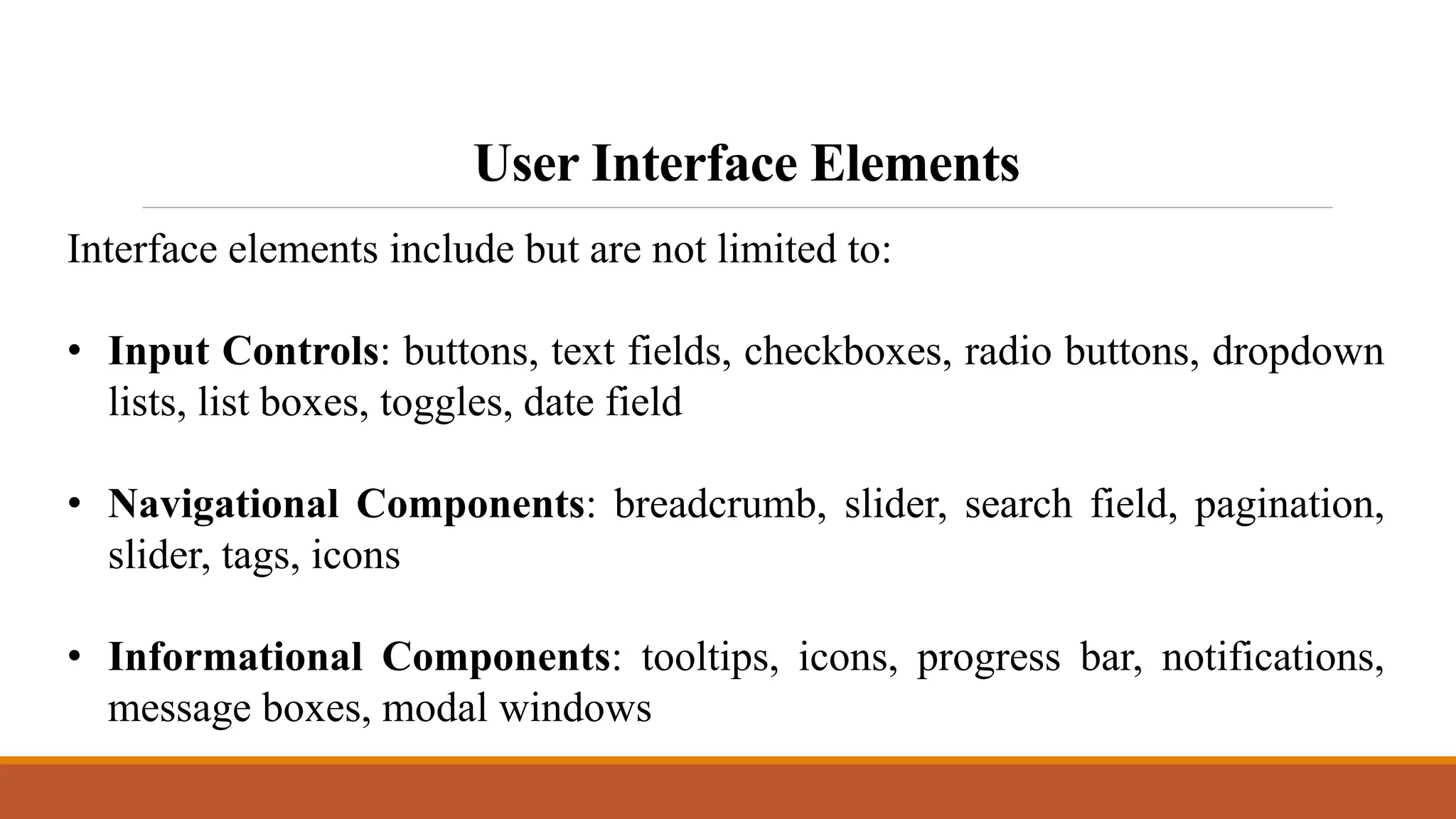 User Interface Elements

Interface elements include but are not limited to:

• Input Controls: buttons, text fields, checkboxes, radio buttons, dropdown lists, list boxes, toggles, date field

• Navigational Components: breadcrumb, slider, search field, pagination, slider, tags, icons

• Informational Components: tooltips, icons, progress bar, notifications, message boxes, modal windows